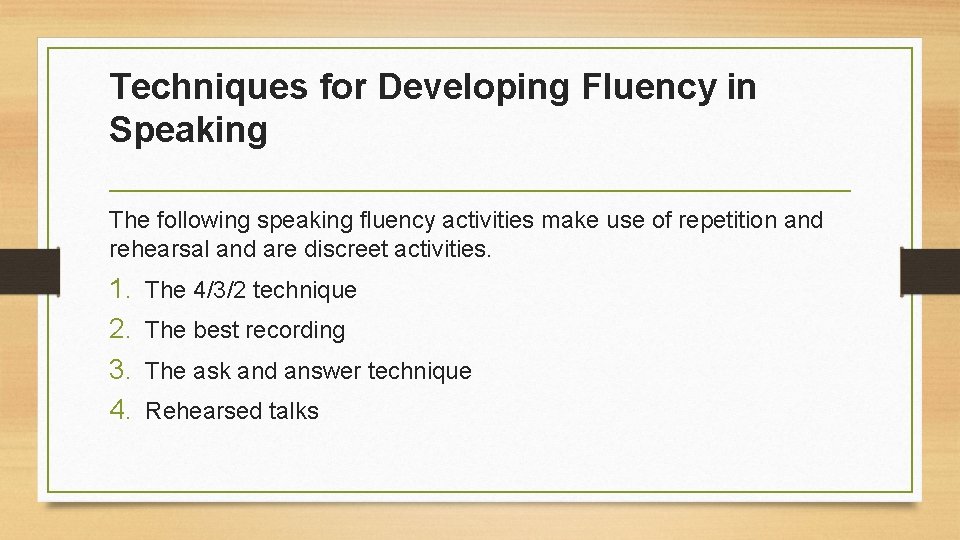 Techniques for Developing Fluency in Speaking

The following speaking fluency activities make use of repetition and rehearsal and are discreet activities.

1. The 4/3/2 technique
2. The best recording
3. The ask and answer technique
4. Rehearsed talks